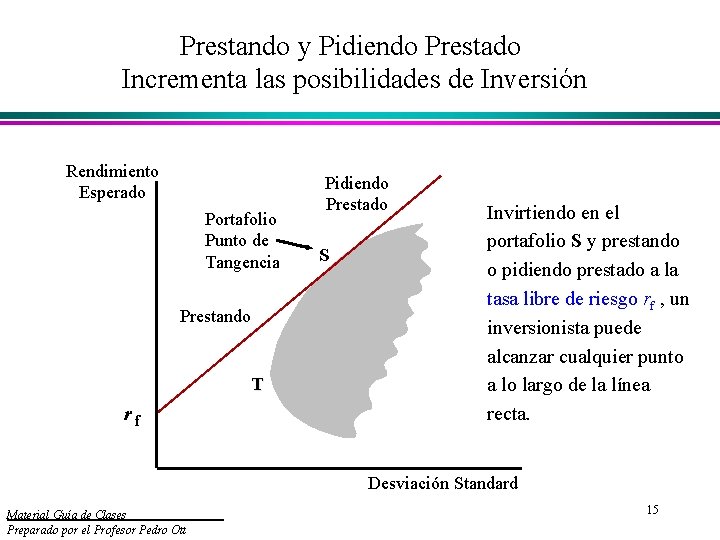 Prestando y Pidiendo Prestado
Incrementa las posibilidades de Inversión

Rendimiento Esperado

Pidiendo Prestado

Portafolio Punto de Tangencia

S

Prestando

T

$r_f$

Desviación Standard

Invirtiendo en el portafolio S y prestando o pidiendo prestado a la tasa libre de riesgo $r_f$ , un inversionista puede alcanzar cualquier punto a lo largo de la línea recta.

Material Guía de Clases
Preparado por el Profesor Pedro Ott

15